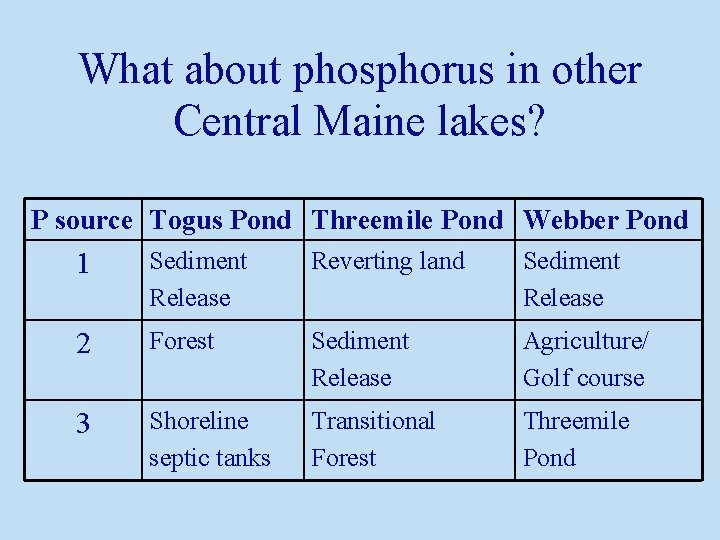 What about phosphorus in other Central Maine lakes?

| P source | Togus Pond | Threemile Pond | Webber Pond |
|---|---|---|---|
| 1 | Sediment Release | Reverting land | Sediment Release |
| 2 | Forest | Sediment Release | Agriculture/ Golf course |
| 3 | Shoreline septic tanks | Transitional Forest | Threemile Pond |